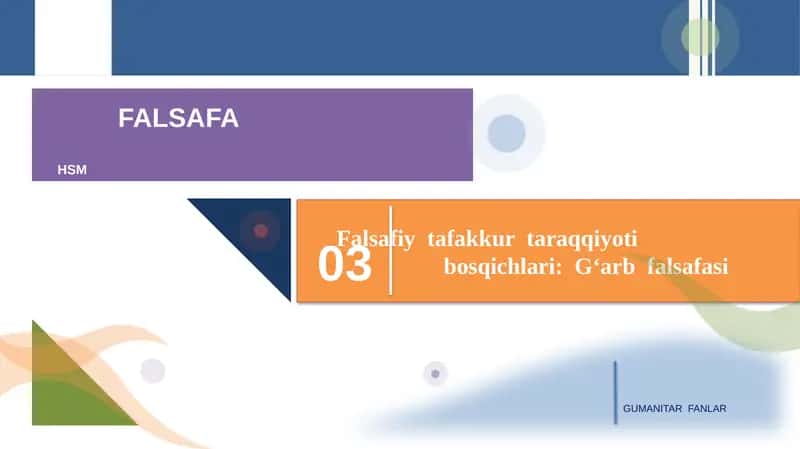 FALSAFA

HSM

03

Falsafiy tafakkur taraqqiyoti bosqichlari: G‘arb falsafasi

GUMANITAR FANLAR